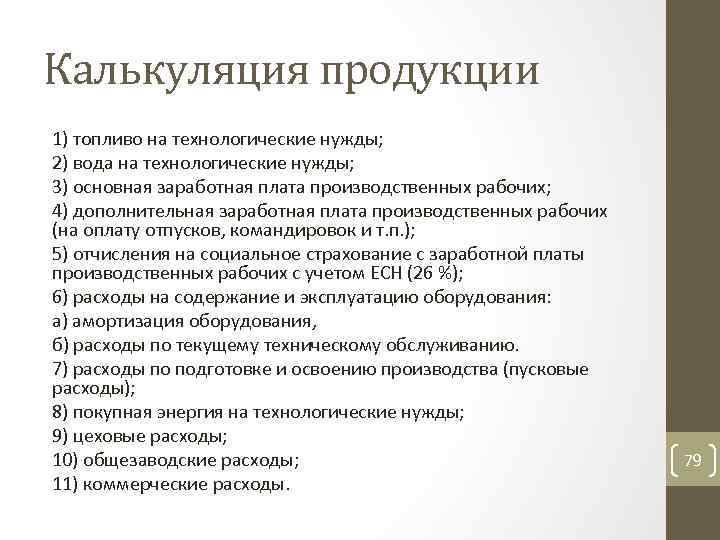 Калькуляция продукции

1) топливо на технологические нужды;

2) вода на технологические нужды;

3) основная заработная плата производственных рабочих;

4) дополнительная заработная плата производственных рабочих (на оплату отпусков, командировок и т.п.);

5) отчисления на социальное страхование с заработной платы производственных рабочих с учетом ЕСН (26 %);

6) расходы на содержание и эксплуатацию оборудования:

а) амортизация оборудования,

б) расходы по текущему техническому обслуживанию.

7) расходы по подготовке и освоению производства (пусковые расходы);

8) покупная энергия на технологические нужды;

9) цеховые расходы;

10) общезаводские расходы;

11) коммерческие расходы.

79